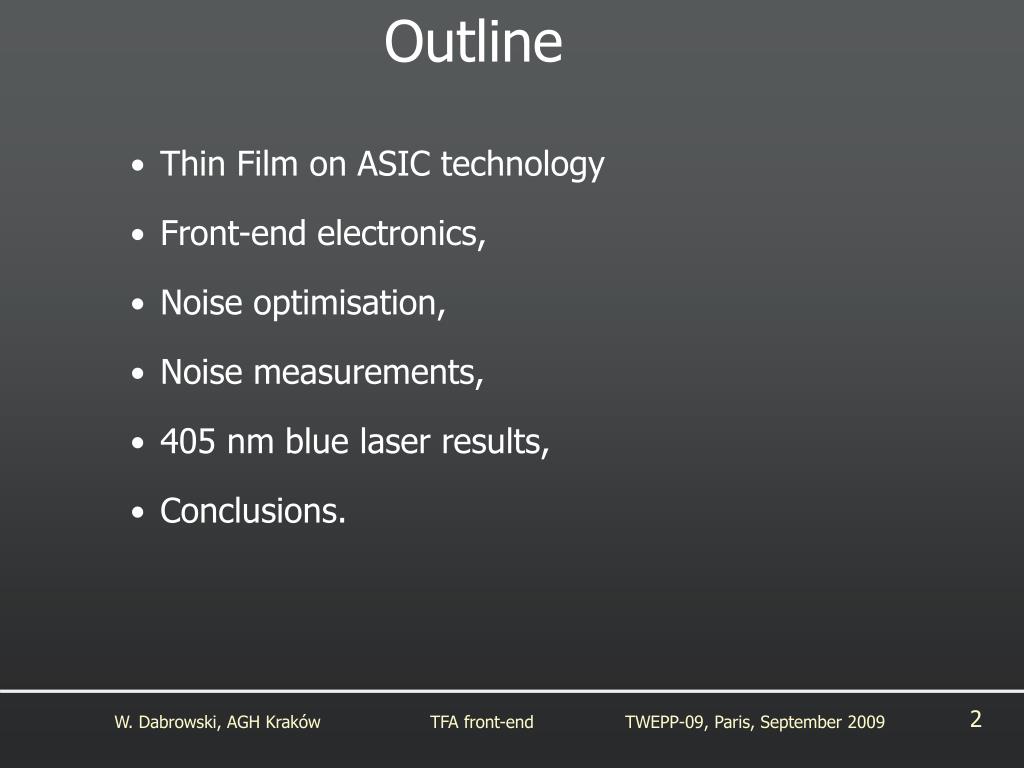 Outline

• Thin Film on ASIC technology
• Front-end electronics,
• Noise optimisation,
• Noise measurements,
• 405 nm blue laser results,
• Conclusions.

W. Dabrowski, AGH Kraków TFA front-end TWEPP-09, Paris, September 2009 2